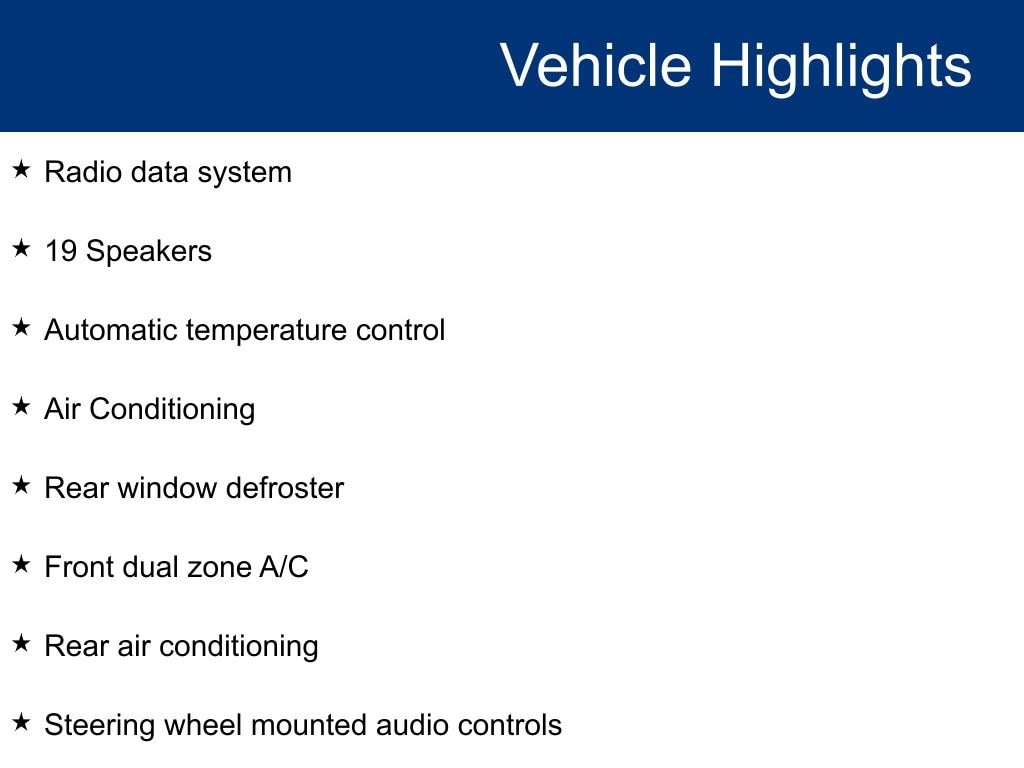 Vehicle Highlights

★ Radio data system

★ 19 Speakers

★ Automatic temperature control

★ Air Conditioning

★ Rear window defroster

★ Front dual zone A/C

★ Rear air conditioning

★ Steering wheel mounted audio controls